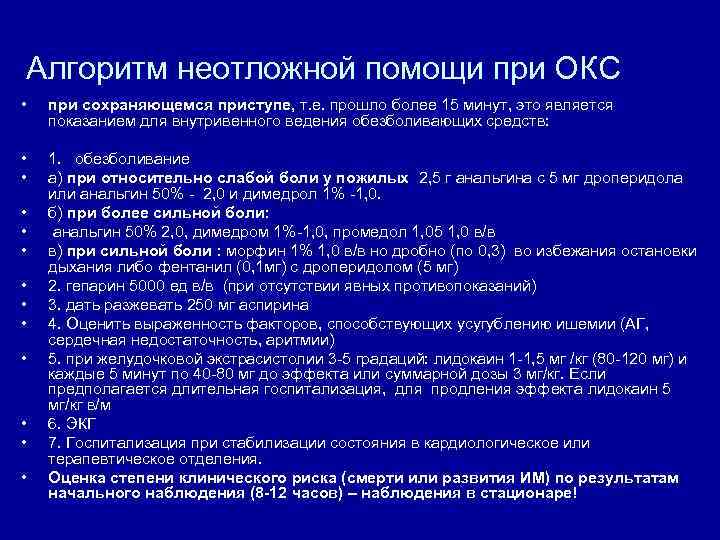 Алгоритм неотложной помощи при ОКС

• при сохраняющемся приступе, т.е. прошло более 15 минут, это является показанием для внутривенного ведения обезболивающих средств:

• 1. обезболивание
• а) при относительно слабой боли у пожилых 2,5 г анальгина с 5 мг дроперидола или анальгин 50% - 2,0 и димедрол 1% -1,0.
• б) при более сильной боли:
• анальгин 50% 2,0, димедром 1%-1,0, промедол 1,05 1,0 в/в
• в) при сильной боли : морфин 1% 1,0 в/в но дробно (по 0,3) во избежания остановки дыхания либо фентанил (0,1мг) с дроперидолом (5 мг)
• 2. гепарин 5000 ед в/в (при отсутствии явных противопоказаний)
• 3. дать разжевать 250 мг аспирина
• 4. Оценить выраженность факторов, способствующих усугублению ишемии (АГ, сердечная недостаточность, аритмии)
• 5. при желудочковой экстрасистолии 3-5 градаций: лидокаин 1-1,5 мг /кг (80-120 мг) и каждые 5 минут по 40-80 мг до эффекта или суммарной дозы 3 мг/кг. Если предполагается длительная госпитализация, для продления эффекта лидокаин 5 мг/кг в/м
• 6. ЭКГ
• 7. Госпитализация при стабилизации состояния в кардиологическое или терапевтическое отделения.
• Оценка степени клинического риска (смерти или развития ИМ) по результатам начального наблюдения (8-12 часов) – наблюдения в стационаре!